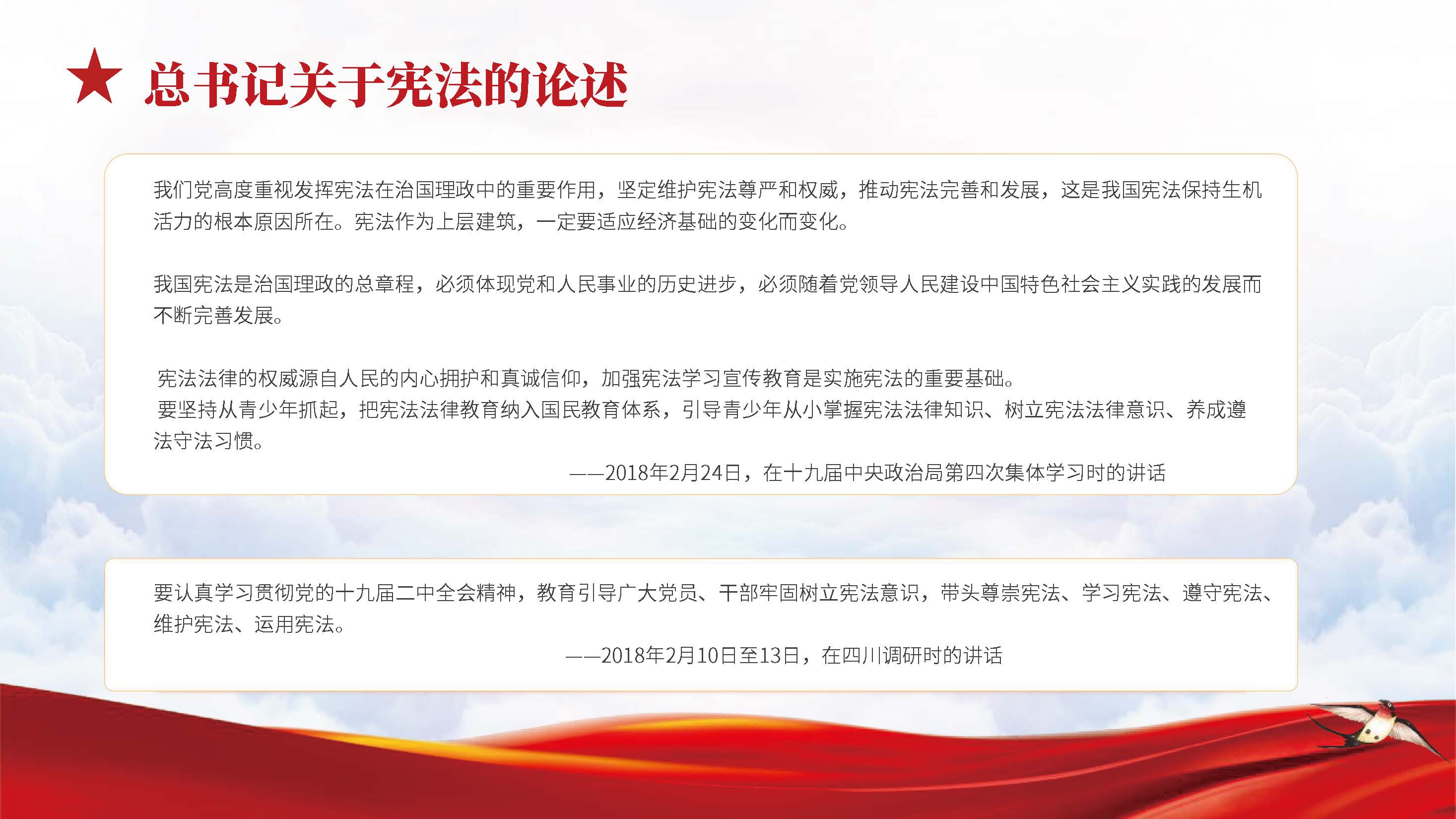 总书记关于宪法的论述

我们党高度重视发挥宪法在治国理政中的重要作用，坚定维护宪法尊严和权威，推动宪法完善和发展，这是我国宪法保持生机活力的根本原因所在。宪法作为上层建筑，一定要适应经济基础的变化而变化。

我国宪法是治国理政的总章程，必须体现党和人民事业的历史进步，必须随着党领导人民建设中国特色社会主义实践的发展而不断完善发展。

宪法法律的权威源自人民的内心拥护和真诚信仰，加强宪法学习宣传教育是实施宪法的重要基础。
要坚持从青少年抓起，把宪法法律教育纳入国民教育体系，引导青少年从小掌握宪法法律知识、树立宪法法律意识、养成遵法守法习惯。

——2018年2月24日，在十九届中央政治局第四次集体学习时的讲话

要认真学习贯彻党的十九届二中全会精神，教育引导广大党员、干部牢固树立宪法意识，带头尊崇宪法、学习宪法、遵守宪法、维护宪法、运用宪法。

——2018年2月10日至13日，在四川调研时的讲话